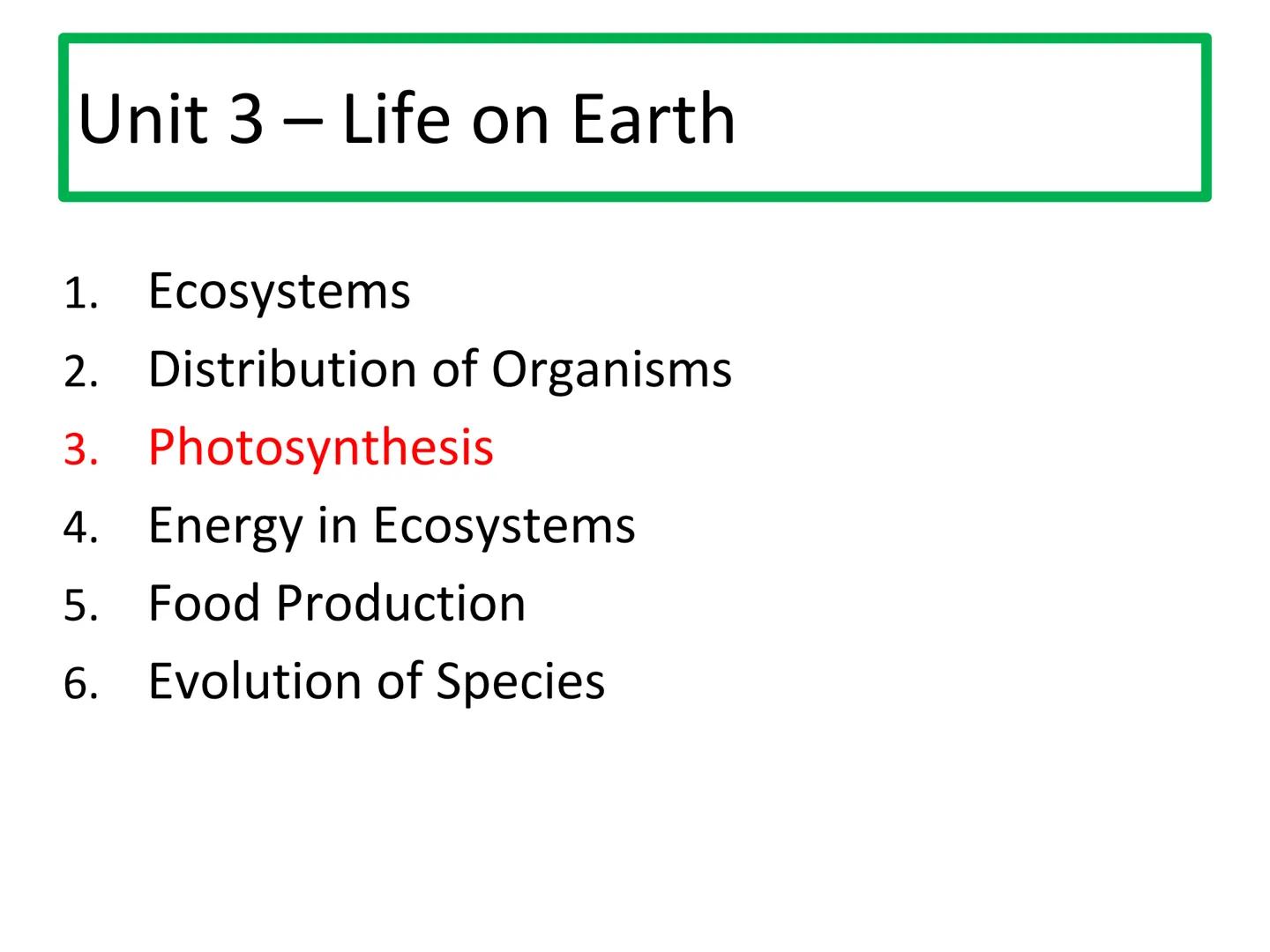 Unit 3 – Life on Earth

1. Ecosystems
2. Distribution of Organisms
3. Photosynthesis
4. Energy in Ecosystems
5. Food Production
6. Evolution of Species